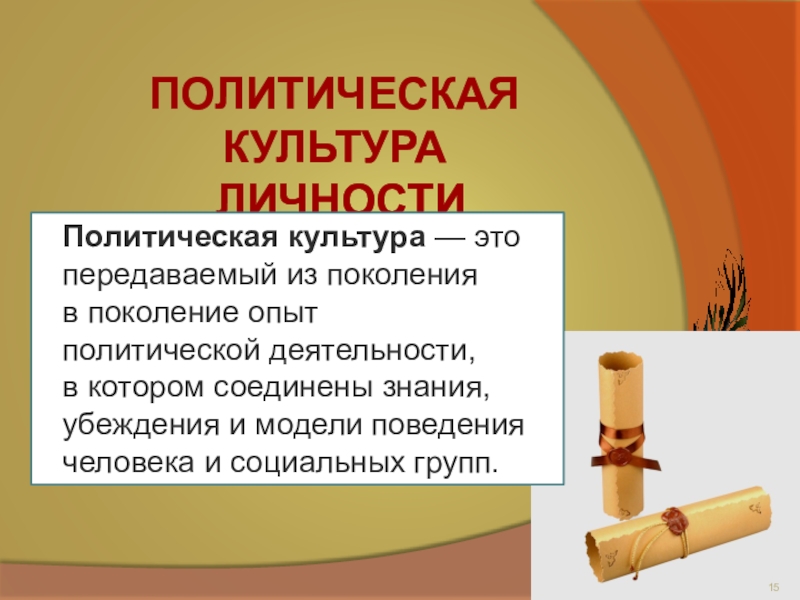 ПОЛИТИЧЕСКАЯ КУЛЬТУРА ЛИЧНОСТИ

Политическая культура — это передаваемый из поколения в поколение опыт политической деятельности, в котором соединены знания, убеждения и модели поведения человека и социальных групп.

15